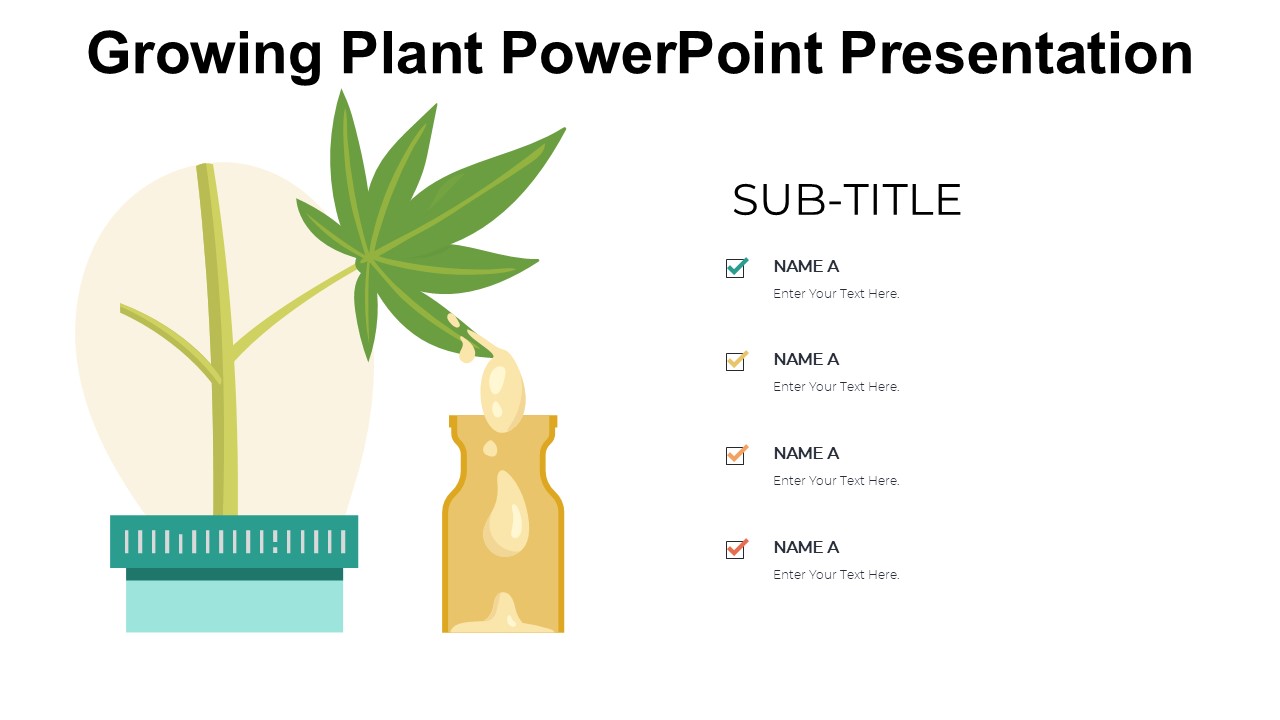 Growing Plant PowerPoint Presentation

SUB-TITLE

NAME A
Enter Your Text Here.

NAME A
Enter Your Text Here.

NAME A
Enter Your Text Here.

NAME A
Enter Your Text Here.